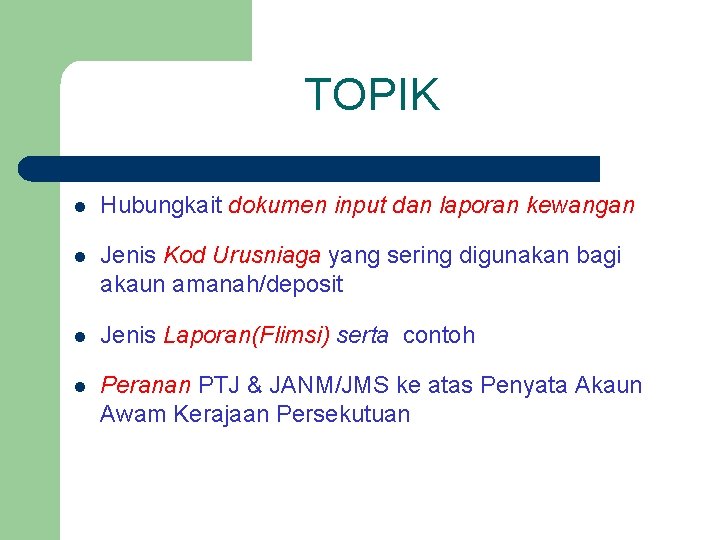 TOPIK

- Hubungkait dokumen input dan laporan kewangan
- Jenis Kod Urusniaga yang sering digunakan bagi akaun amanah/deposit
- Jenis Laporan(Flimsi) serta contoh
- Peranan PTJ & JANM/JMS ke atas Penyata Akaun Awam Kerajaan Persekutuan